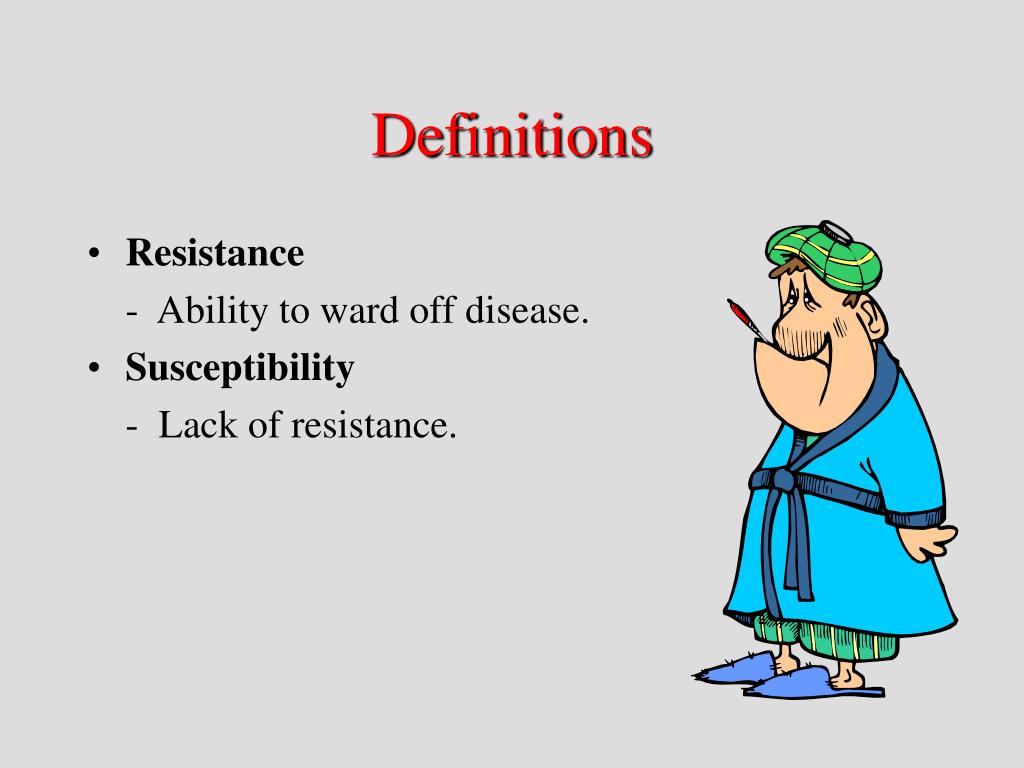 Definitions

• Resistance
- Ability to ward off disease.
• Susceptibility
- Lack of resistance.